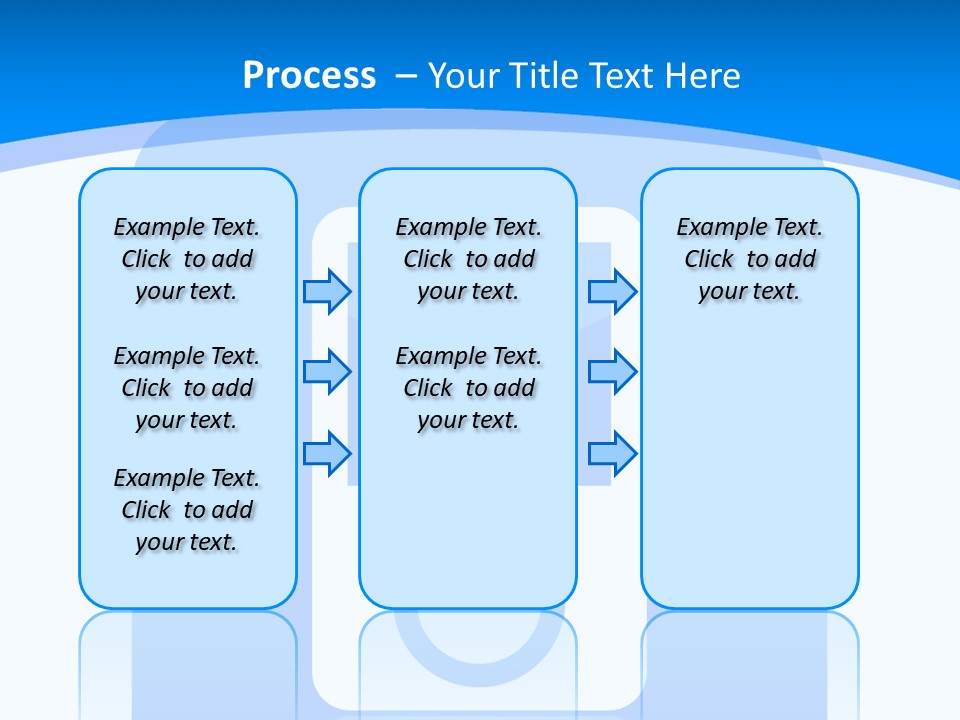 Process – Your Title Text Here

Example Text. Click to add your text.

Example Text. Click to add your text.

Example Text. Click to add your text.

Example Text. Click to add your text.

Example Text. Click to add your text.

Example Text. Click to add your text.